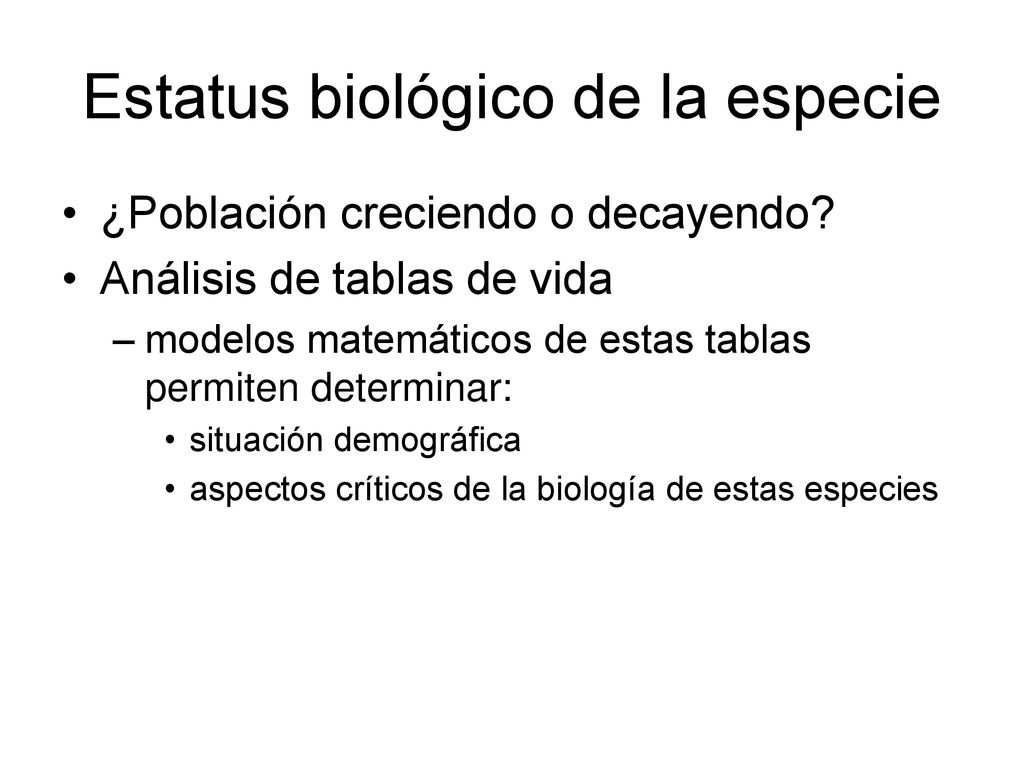 Estatus biológico de la especie

• ¿Población creciendo o decayendo?
• Análisis de tablas de vida
– modelos matemáticos de estas tablas permiten determinar:
• situación demográfica
• aspectos críticos de la biología de estas especies